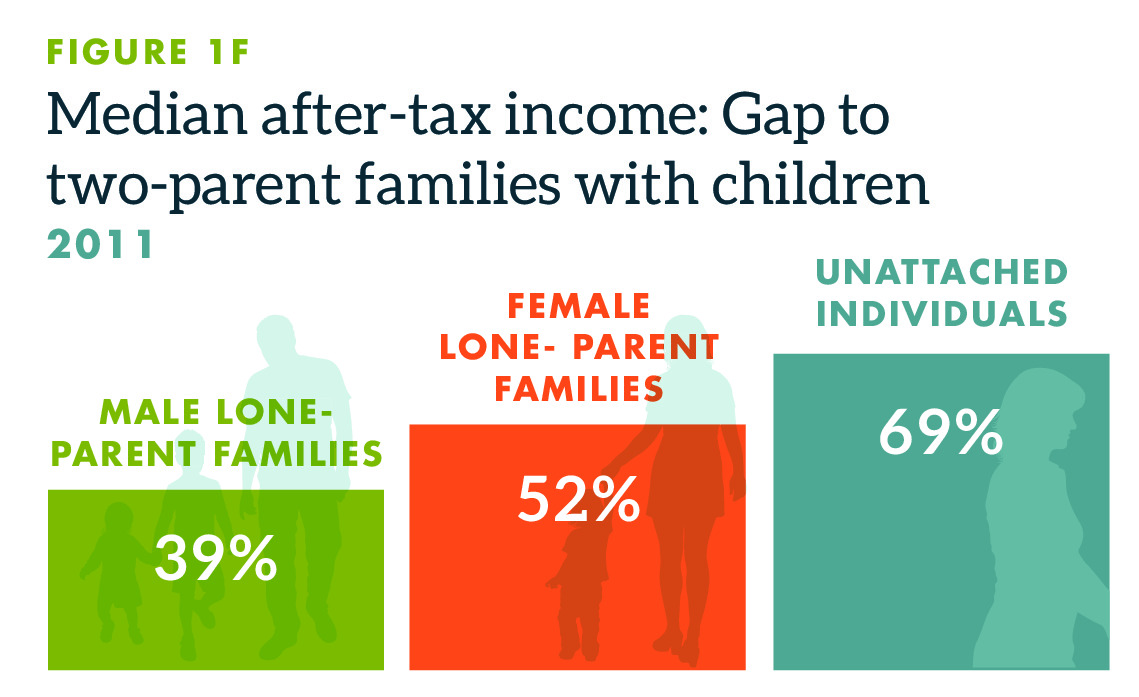 FIGURE 1F

Median after-tax income: Gap to two-parent families with children

2011

MALE LONE-PARENT FAMILIES

39%

FEMALE LONE- PARENT FAMILIES

52%

UNATTACHED INDIVIDUALS

69%